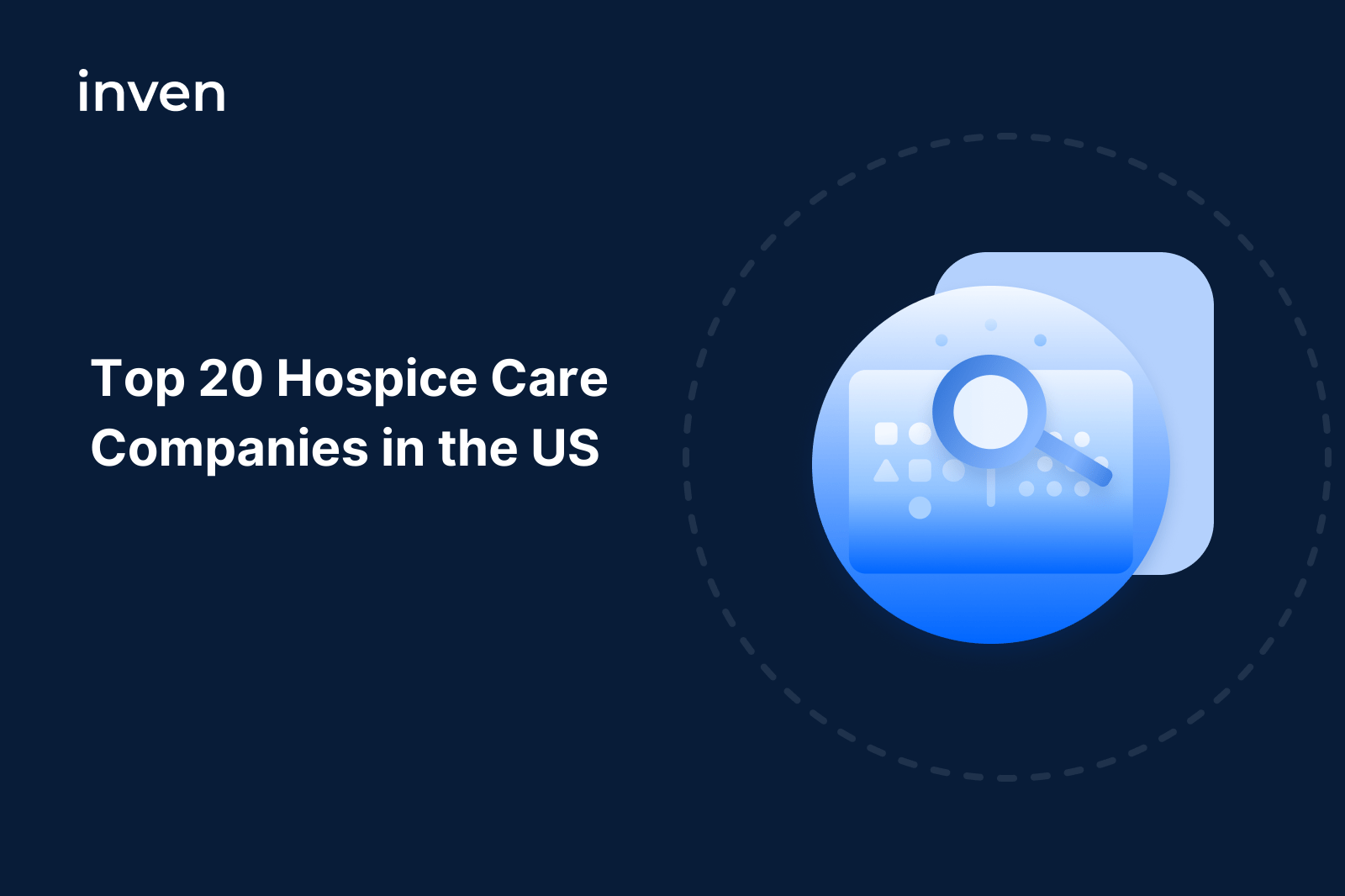 inven

Top 20 Hospice Care Companies in the US